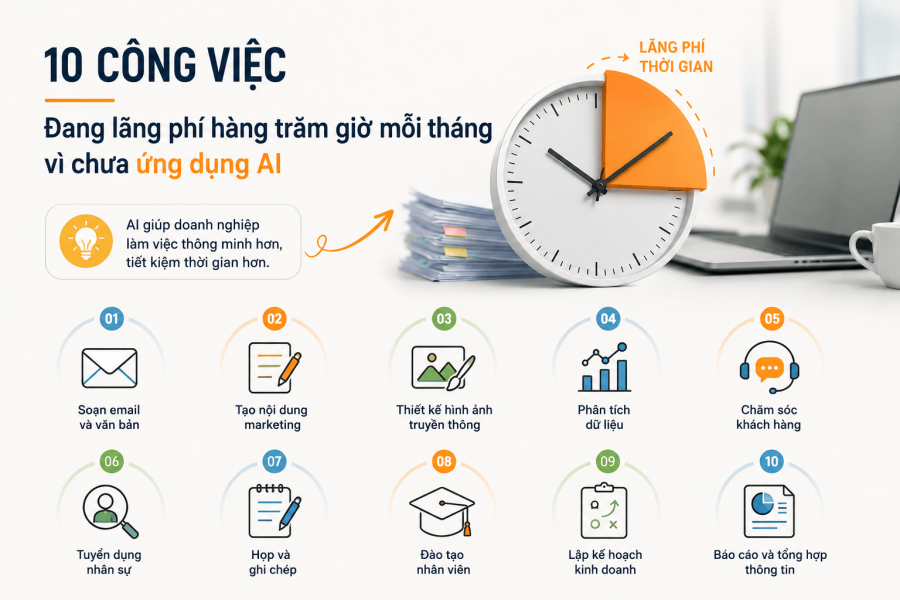 10 CÔNG VIỆC

Đang lãng phí hàng trăm giờ mỗi tháng vì chưa ứng dụng AI

LÃNG PHÍ THỜI GIAN

AI giúp doanh nghiệp làm việc thông minh hơn, tiết kiệm thời gian hơn.

01
Soạn email và văn bản

02
Tạo nội dung marketing

03
Thiết kế hình ảnh truyền thông

04
Phân tích dữ liệu

05
Chăm sóc khách hàng

06
Tuyển dụng nhân sự

07
Họp và ghi chép

08
Đào tạo nhân viên

09
Lập kế hoạch kinh doanh

10
Báo cáo và tổng hợp thông tin